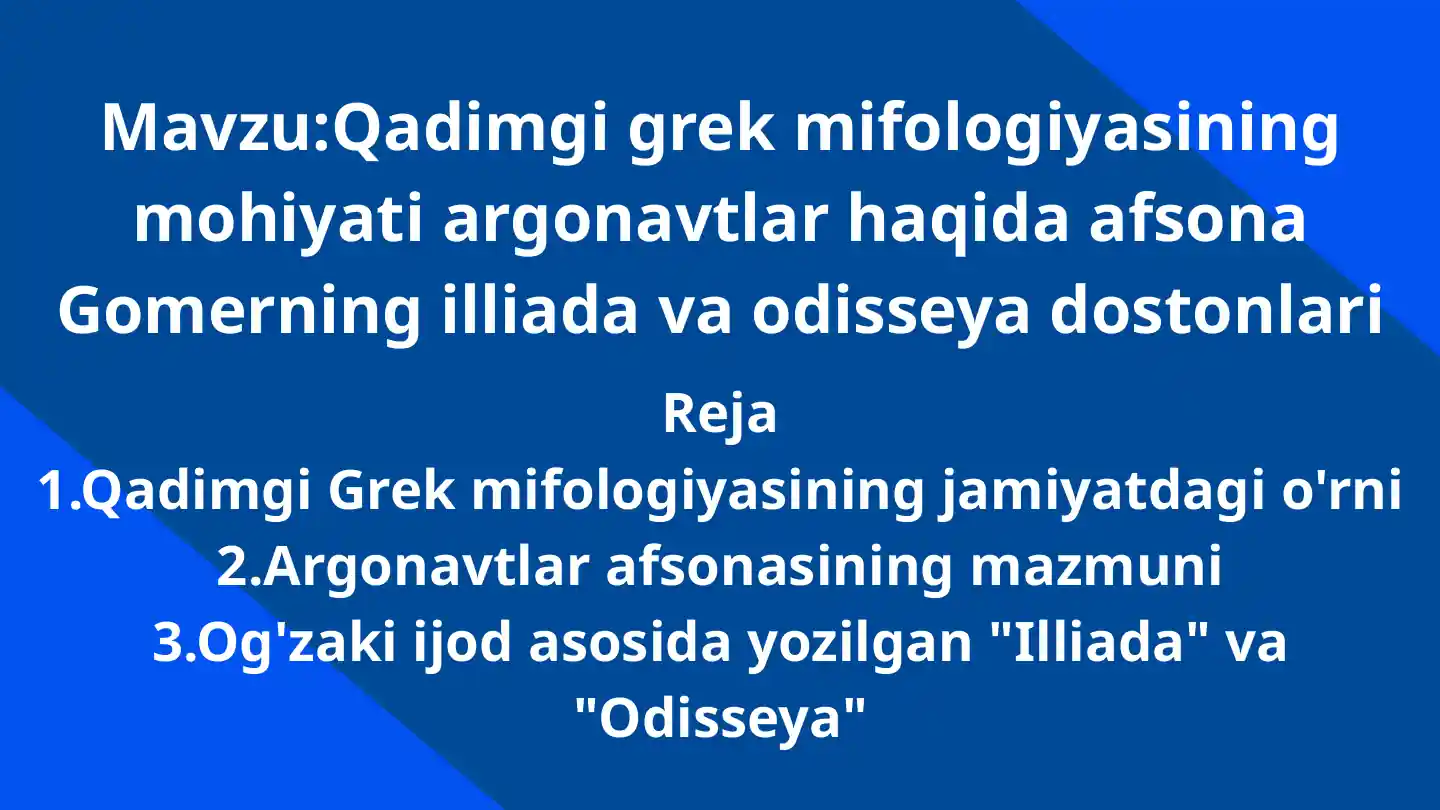 Mavzu:Qadimgi grek mifologiyasining mohiyati argonavtlar haqida afsona Gomerning illiada va odisseya dostonlari

Reja
1.Qadimgi Grek mifologiyasining jamiyatdagi o'rni
2.Argonavtlar afsonasining mazmuni
3.Og'zaki ijod asosida yozilgan "Illiada" va "Odisseya"